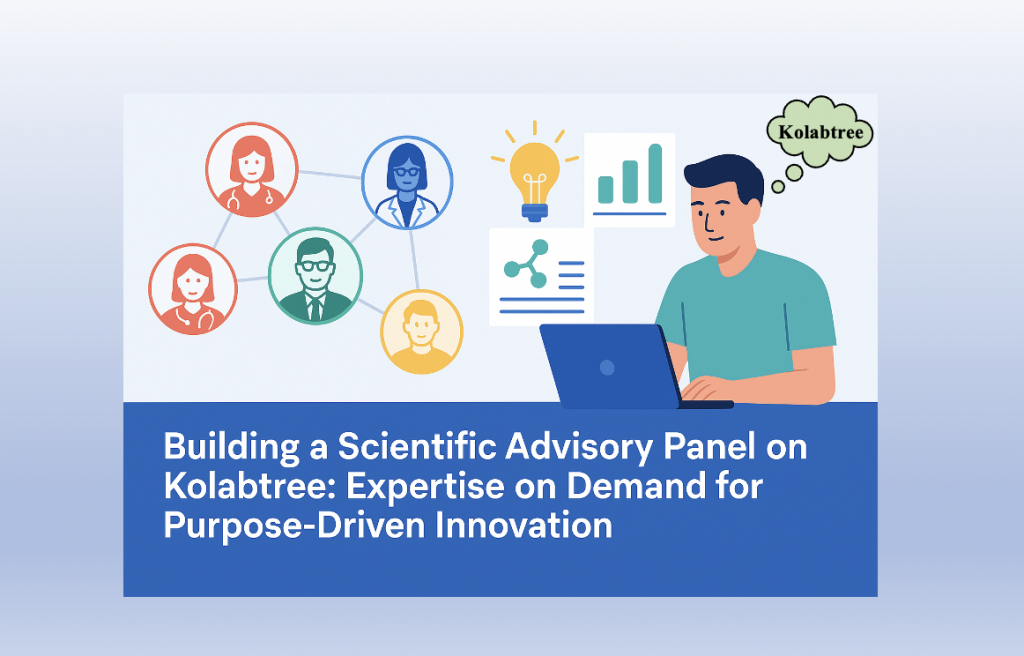 Kolabtree

Building a Scientific Advisory Panel on Kolabtree: Expertise on Demand for Purpose-Driven Innovation